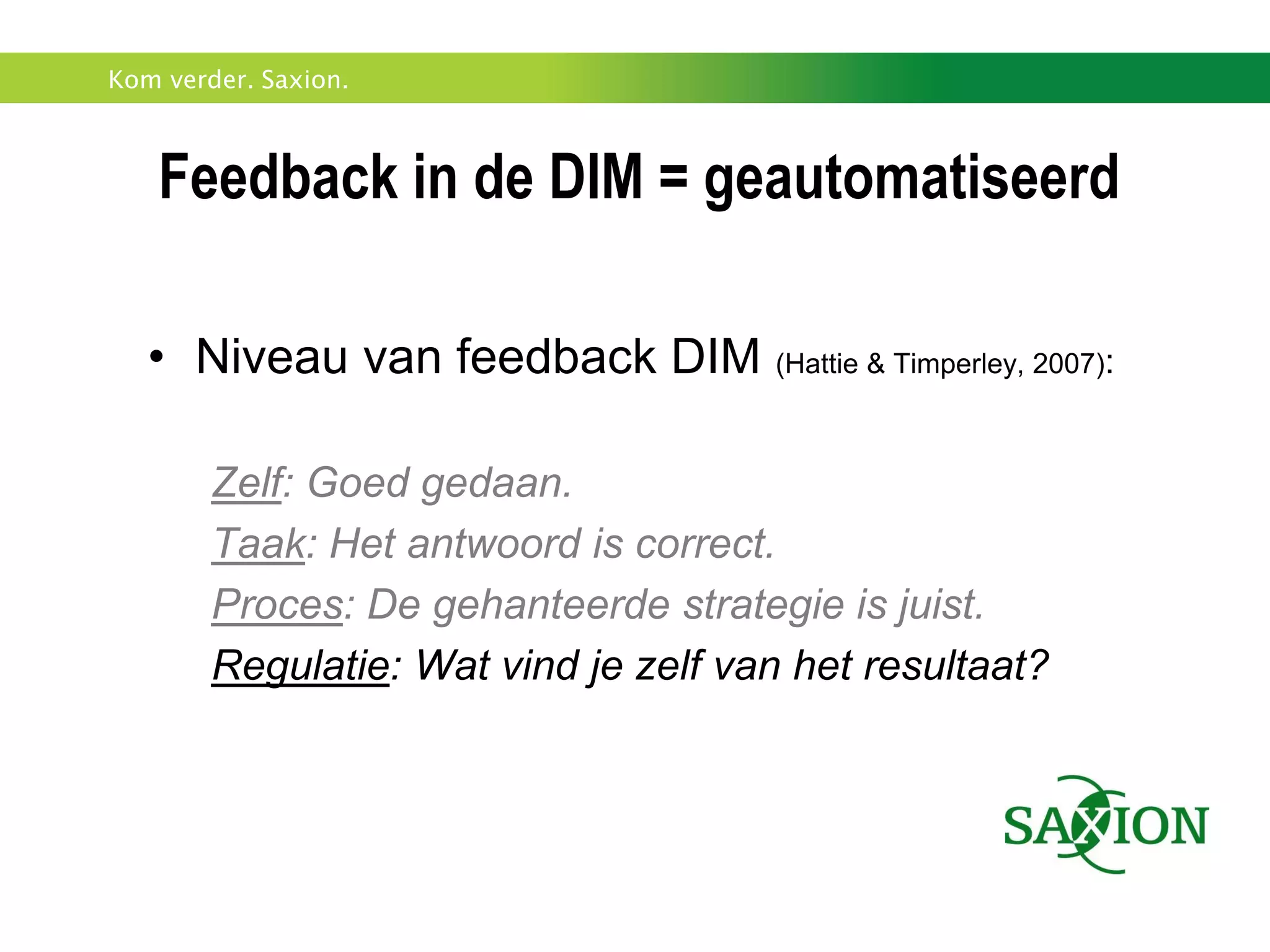 Kom verder. Saxion.

Feedback in de DIM = geautomatiseerd

• Niveau van feedback DIM (Hattie & Timperley, 2007):

Zelf: Goed gedaan.
Taak: Het antwoord is correct.
Proces: De gehanteerde strategie is juist.
Regulatie: Wat vind je zelf van het resultaat?

SAXION